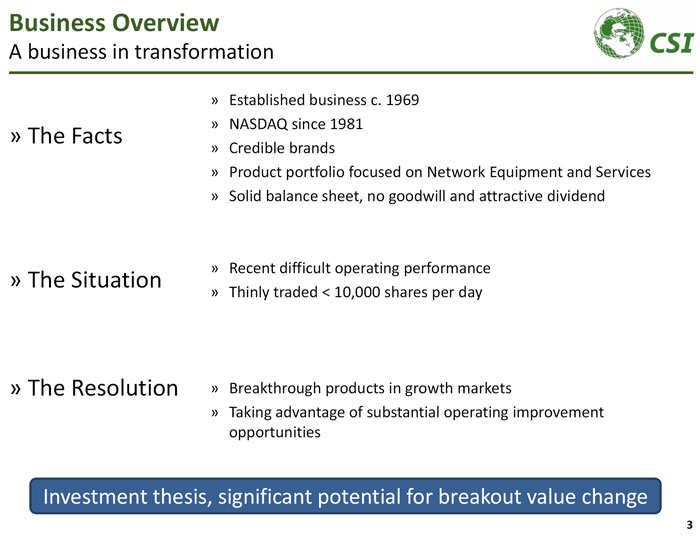 Business Overview
A business in transformation

CSI

» The Facts

» Established business c. 1969
» NASDAQ since 1981
» Credible brands
» Product portfolio focused on Network Equipment and Services
» Solid balance sheet, no goodwill and attractive dividend

» The Situation

» Recent difficult operating performance
» Thinly traded < 10,000 shares per day

» The Resolution

» Breakthrough products in growth markets
» Taking advantage of substantial operating improvement opportunities

Investment thesis, significant potential for breakout value change

3